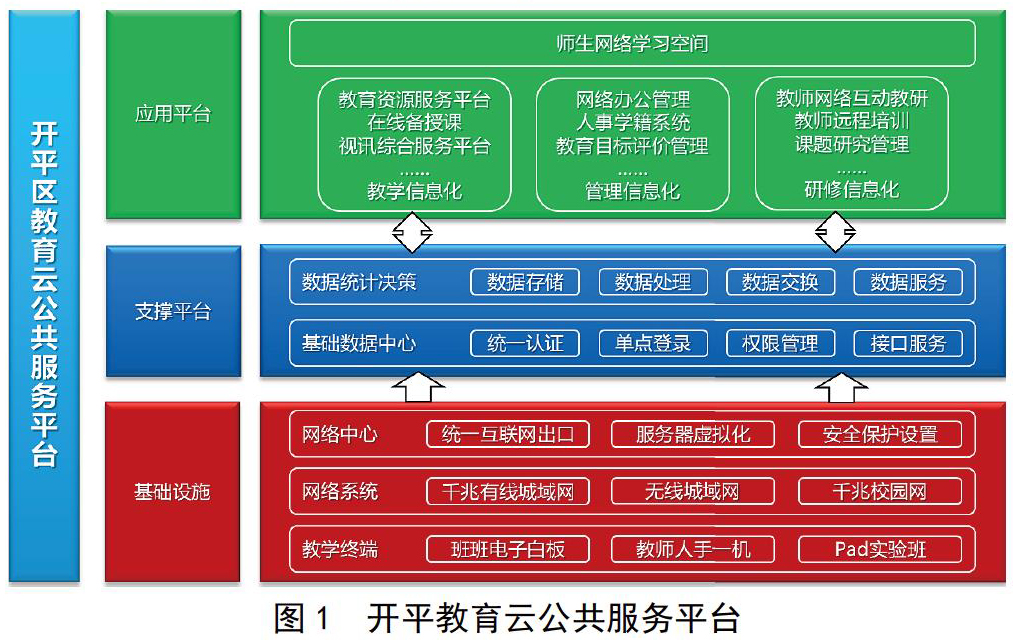 开平区教育云公共服务平台

应用平台

师生网络学习空间

教育资源服务平台
在线备授课
视讯综合服务平台
……
教学信息化

网络办公管理
人事学籍系统
教育目标评价管理
……
管理信息化

教师网络互动教研
教师远程培训
课题研究管理
……
研修信息化

支撑平台

数据统计决策 数据存储 数据处理 数据交换 数据服务

基础数据中心 统一认证 单点登录 权限管理 接口服务

基础设施

网络中心 统一互联网出口 服务器虚拟化 安全保护设置

网络系统 千兆有线城域网 无线城域网 千兆校园网

教学终端 班班电子白板 教师人手一机 Pad实验班

图 1 开平教育云公共服务平台